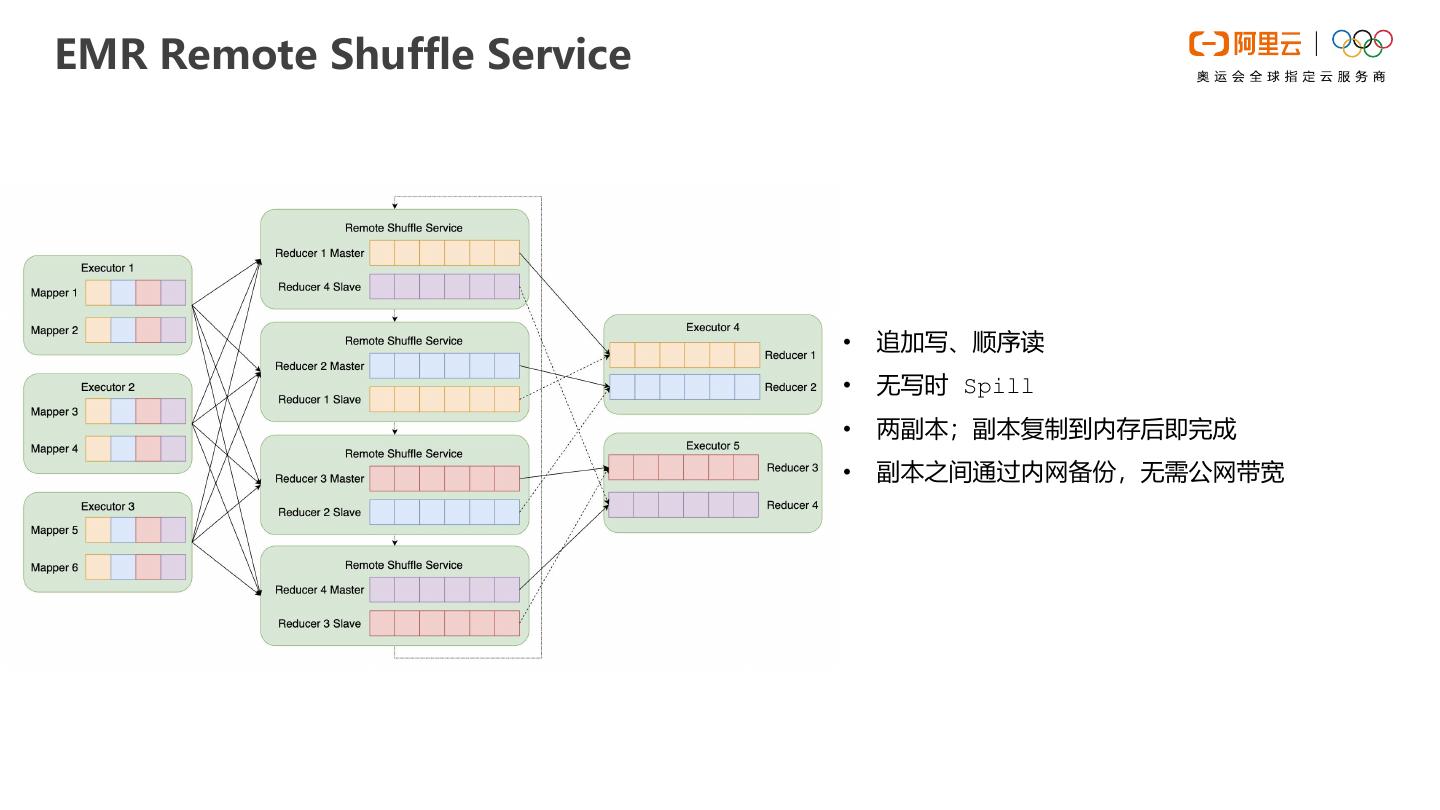 EMR Remote Shuffle Service

阿里云
奥运会全球指定云服务商

Executor 1
Mapper 1
Mapper 2

Executor 2
Mapper 3
Mapper 4

Executor 3
Mapper 5
Mapper 6

Remote Shuffle Service
Reducer 1 Master
Reducer 4 Slave

Remote Shuffle Service
Reducer 2 Master
Reducer 1 Slave

Remote Shuffle Service
Reducer 3 Master
Reducer 2 Slave

Remote Shuffle Service
Reducer 4 Master
Reducer 3 Slave

Executor 4
Reducer 1
Reducer 2

Executor 5
Reducer 3
Reducer 4

• 追加写、顺序读
• 无写时 Spill
• 两副本；副本复制到内存后即完成
• 副本之间通过内网备份，无需公网带宽